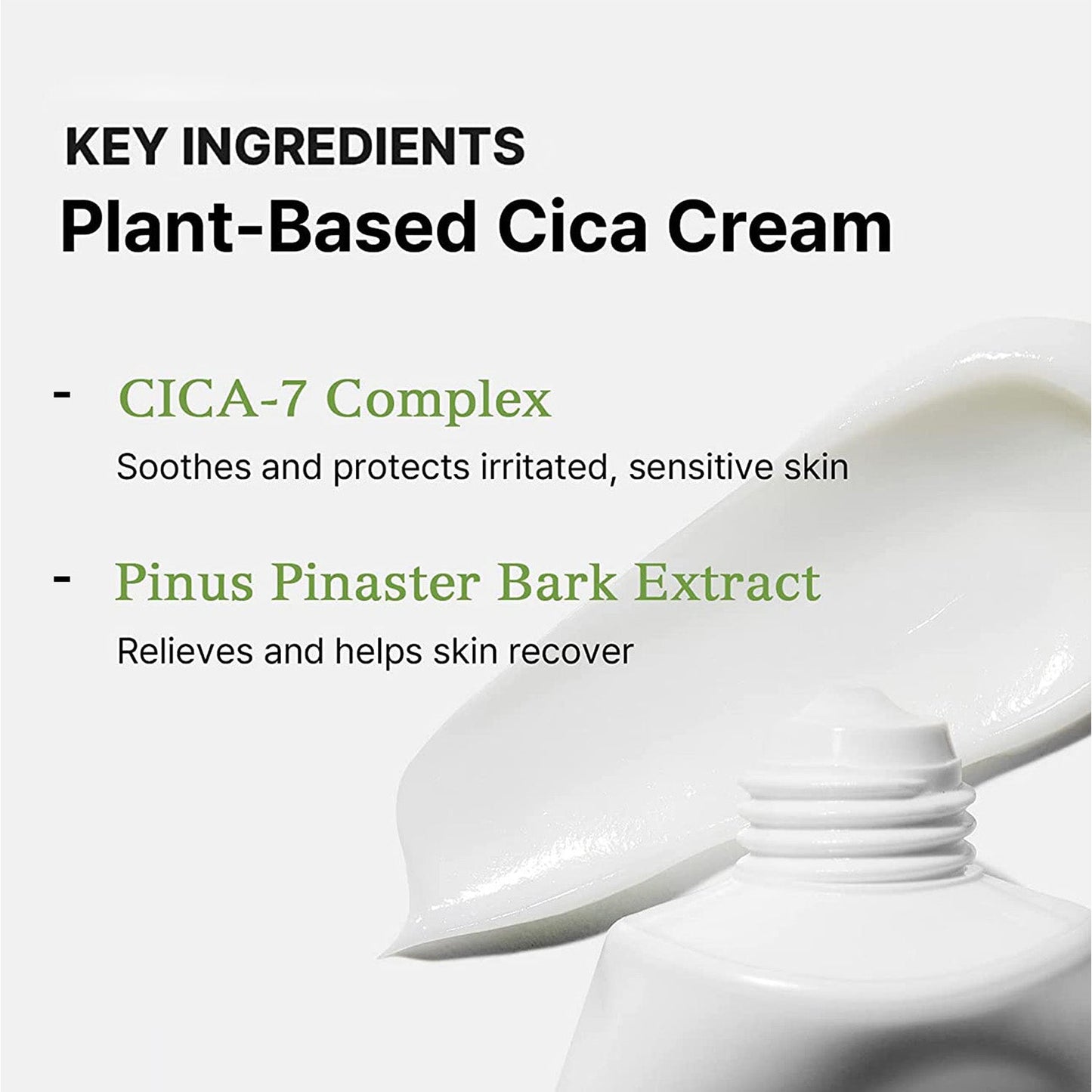 KEY INGREDIENTS
Plant-Based Cica Cream

- CICA-7 Complex
Soothes and protects irritated, sensitive skin

- Pinus Pinaster Bark Extract
Relieves and helps skin recover